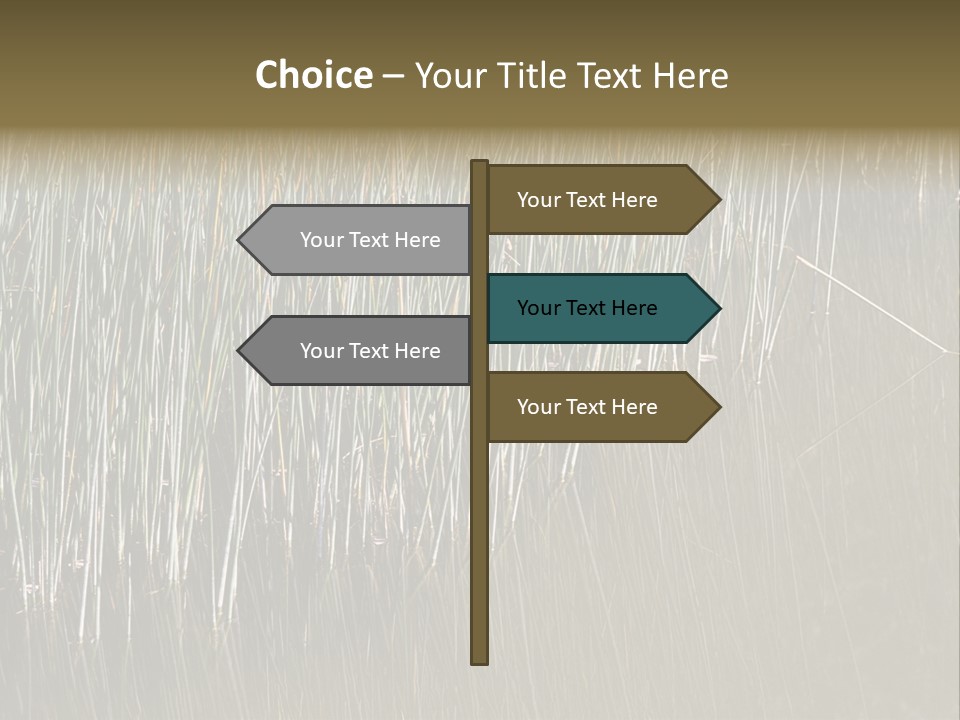 Choice – Your Title Text Here

Your Text Here

Your Text Here

Your Text Here

Your Text Here

Your Text Here